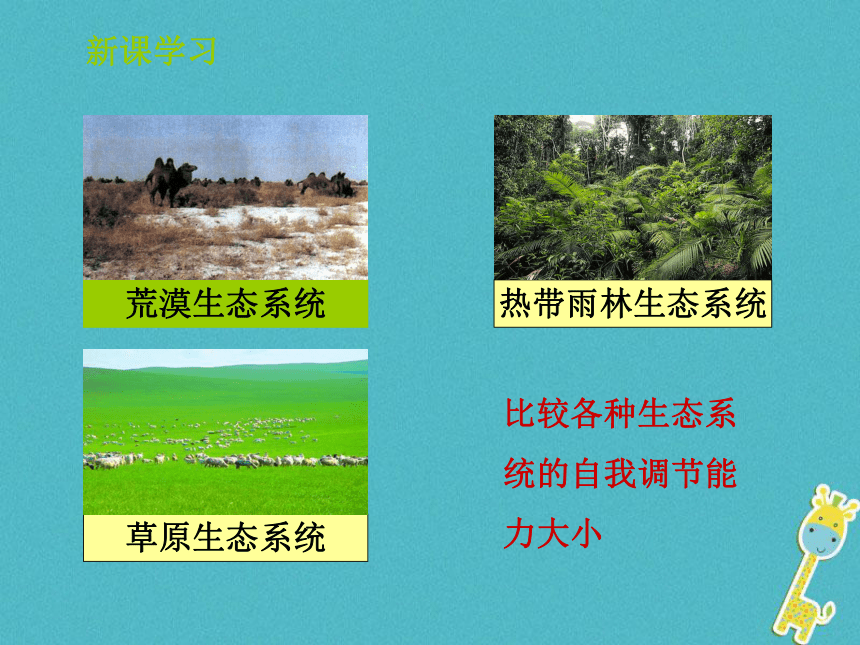 新课学习

荒漠生态系统

热带雨林生态系统

草原生态系统

比较各种生态系统的自我调节能力大小